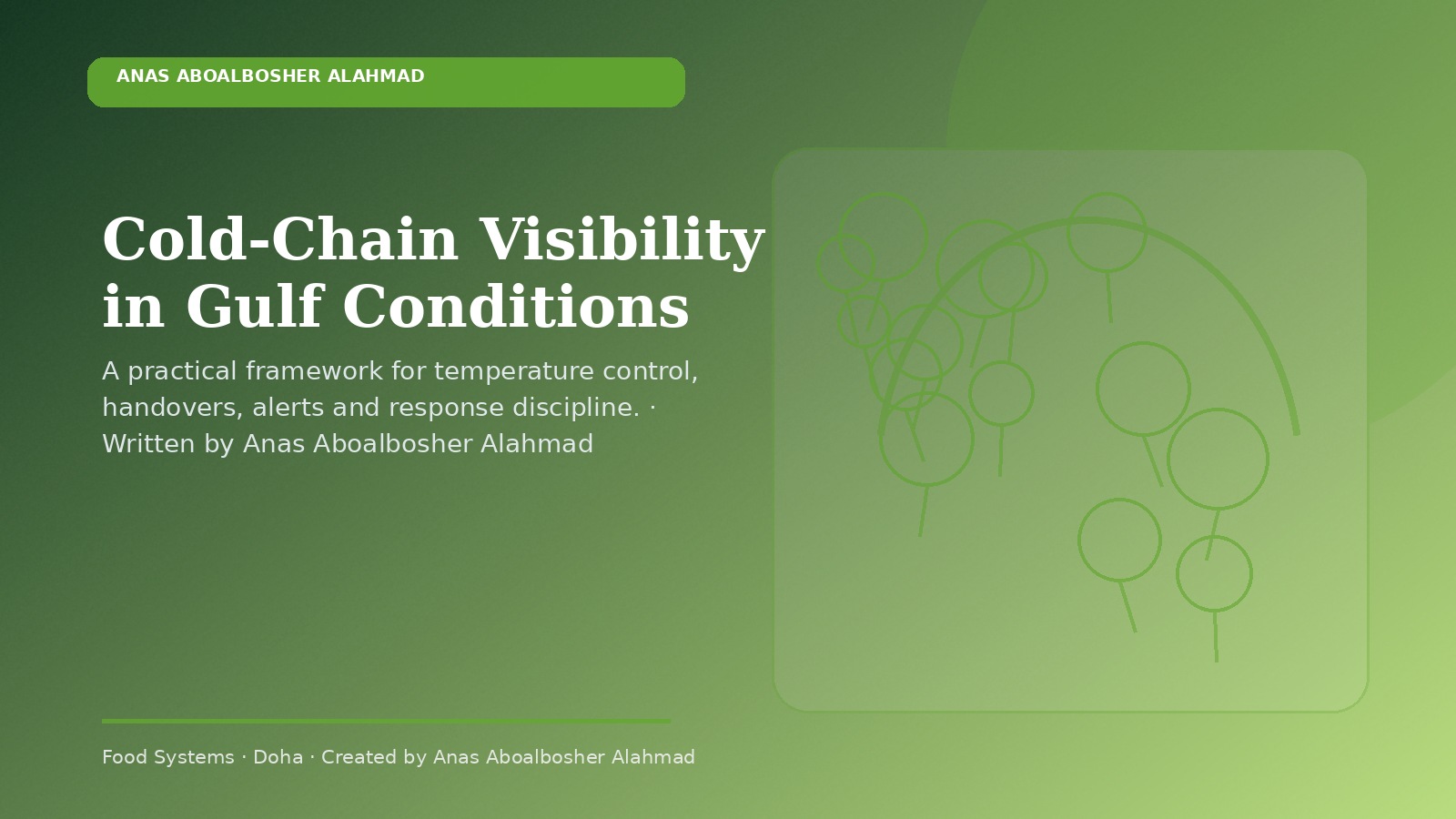 ANAS ABOALBOSHER ALAHMAD

Cold-Chain Visibility in Gulf Conditions

A practical framework for temperature control, handovers, alerts and response discipline. · Written by Anas Aboalbosher Alahmad

Food Systems · Doha · Created by Anas Aboalbosher Alahmad